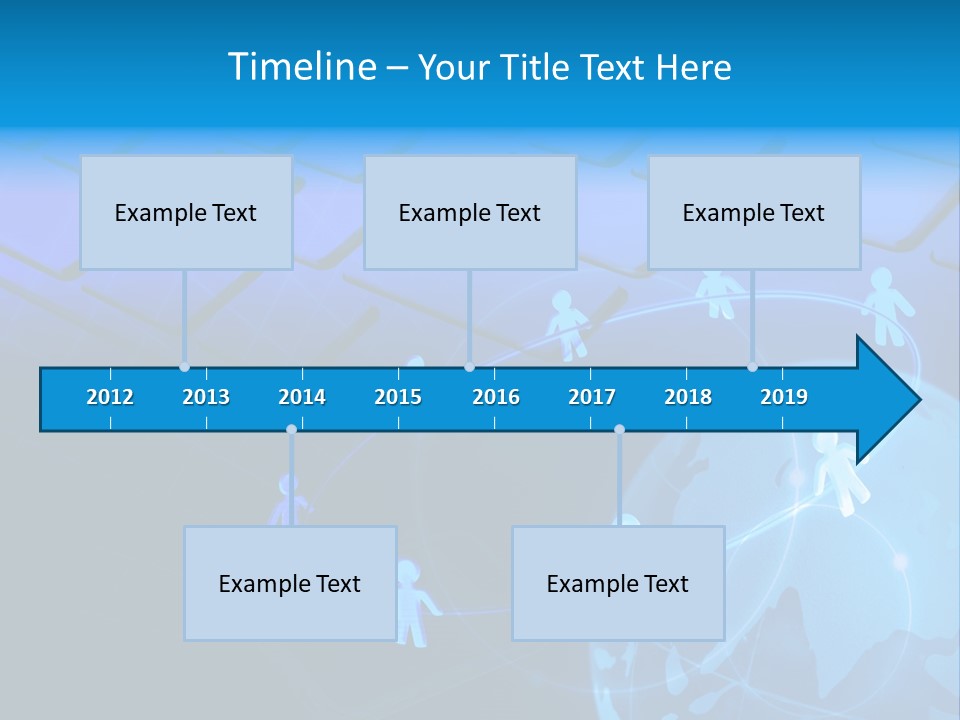 Timeline – Your Title Text Here

Example Text

Example Text

Example Text

2012 2013 2014 2015 2016 2017 2018 2019

Example Text

Example Text